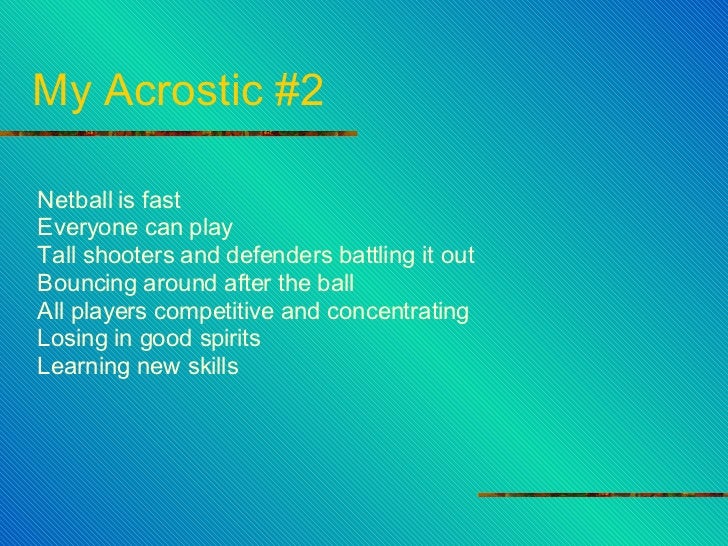 My Acrostic #2

Netball is fast
Everyone can play
Tall shooters and defenders battling it out
Bouncing around after the ball
All players competitive and concentrating
Losing in good spirits
Learning new skills